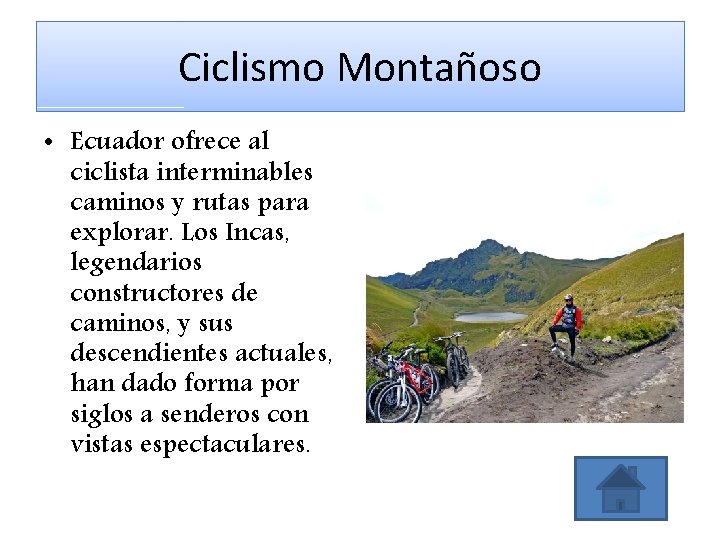 Ciclismo Montañoso

• Ecuador ofrece al ciclista interminables caminos y rutas para explorar. Los Incas, legendarios constructores de caminos, y sus descendientes actuales, han dado forma por siglos a senderos con vistas espectaculares.